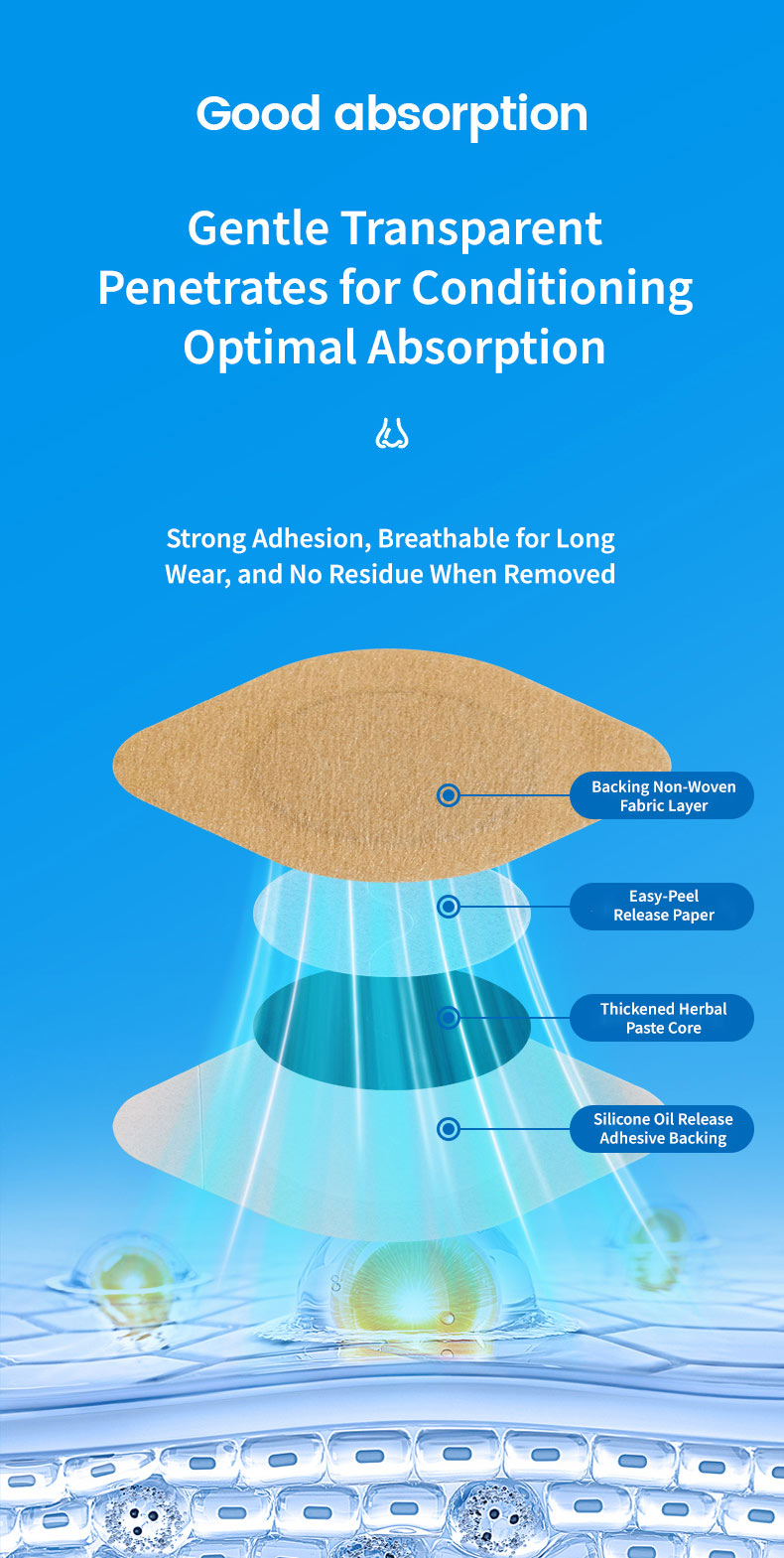 Good absorption

Gentle Transparent Penetrates for Conditioning Optimal Absorption

Strong Adhesion, Breathable for Long Wear, and No Residue When Removed

Backing Non-Woven Fabric Layer

Easy-Peel Release Paper

Thickened Herbal Paste Core

Silicone Oil Release Adhesive Backing